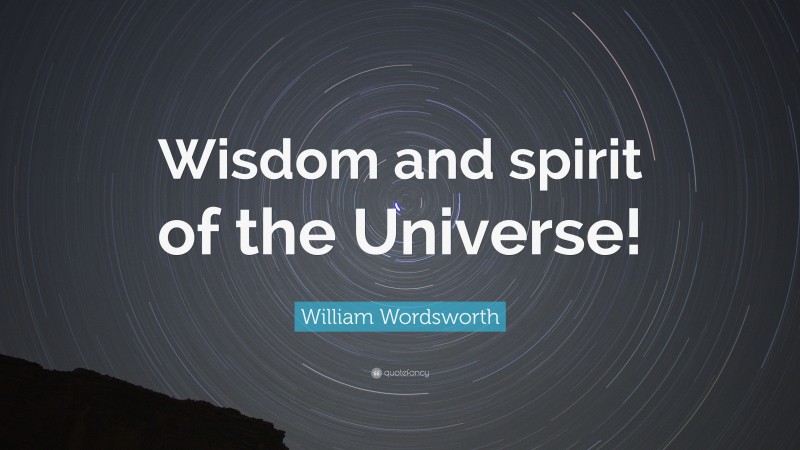 Wisdom and spirit of the Universe!

William Wordsworth

quotefancy